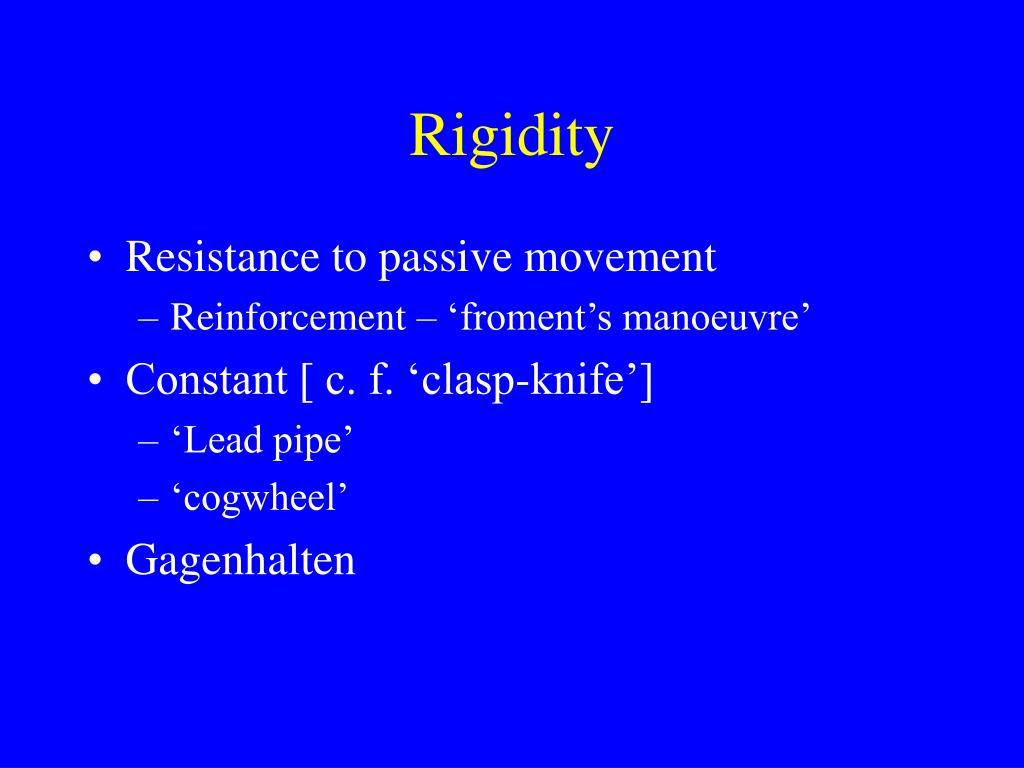 Rigidity

• Resistance to passive movement
– Reinforcement – ‘froment’s manoeuvre’
• Constant [ c. f. ‘clasp-knife’]
– ‘Lead pipe’
– ‘cogwheel’
• Gagenhalten